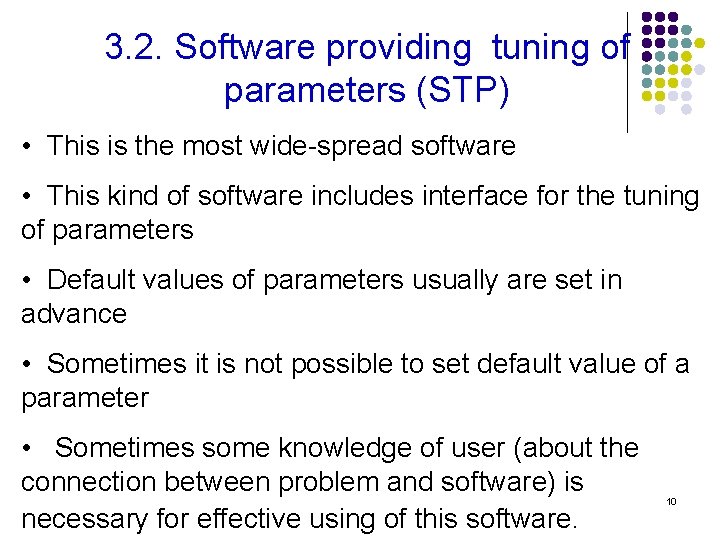 3.2. Software providing tuning of parameters (STP)

• This is the most wide-spread software

• This kind of software includes interface for the tuning of parameters

• Default values of parameters usually are set in advance

• Sometimes it is not possible to set default value of a parameter

• Sometimes some knowledge of user (about the connection between problem and software) is necessary for effective using of this software.

10